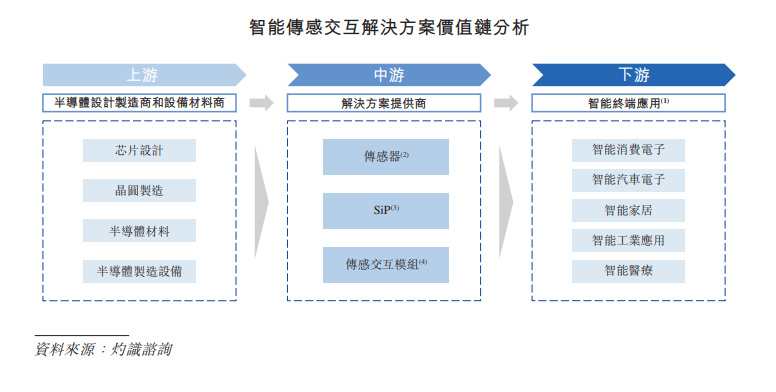 智能傳感交互解決方案價值鏈分析

上游

半導體設計製造商和設備材料商

芯片設計

晶圓製造

半導體材料

半導體製造設備

中游

解決方案提供商

傳感器$^{(2)}$

SiP$^{(3)}$

傳感交互模組$^{(4)}$

下游

智能終端應用$^{(1)}$

智能消費電子

智能汽車電子

智能家居

智能工業應用

智能醫療

資料來源：灼識諮詢